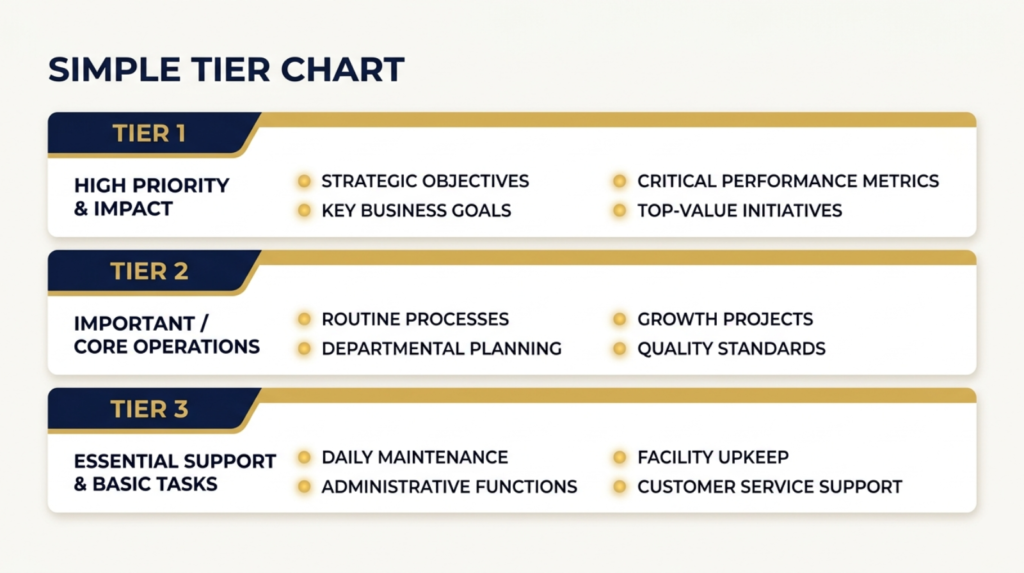 SIMPLE TIER CHART

TIER 1

HIGH PRIORITY & IMPACT

STRATEGIC OBJECTIVES
KEY BUSINESS GOALS

CRITICAL PERFORMANCE METRICS
TOP-VALUE INITIATIVES

TIER 2

IMPORTANT / CORE OPERATIONS

ROUTINE PROCESSES
DEPARTMENTAL PLANNING

GROWTH PROJECTS
QUALITY STANDARDS

TIER 3

ESSENTIAL SUPPORT & BASIC TASKS

DAILY MAINTENANCE
ADMINISTRATIVE FUNCTIONS

FACILITY UPKEEP
CUSTOMER SERVICE SUPPORT